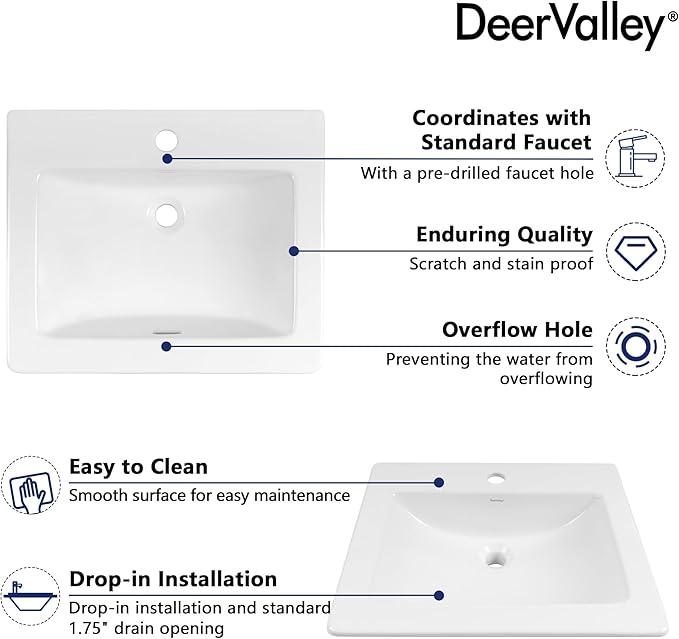 DeerValley®

Coordinates with Standard Faucet

With a pre-drilled faucet hole

Enduring Quality

Scratch and stain proof

Overflow Hole

Preventing the water from overflowing

Easy to Clean

Smooth surface for easy maintenance

Drop-in Installation

Drop-in installation and standard 1.75" drain opening